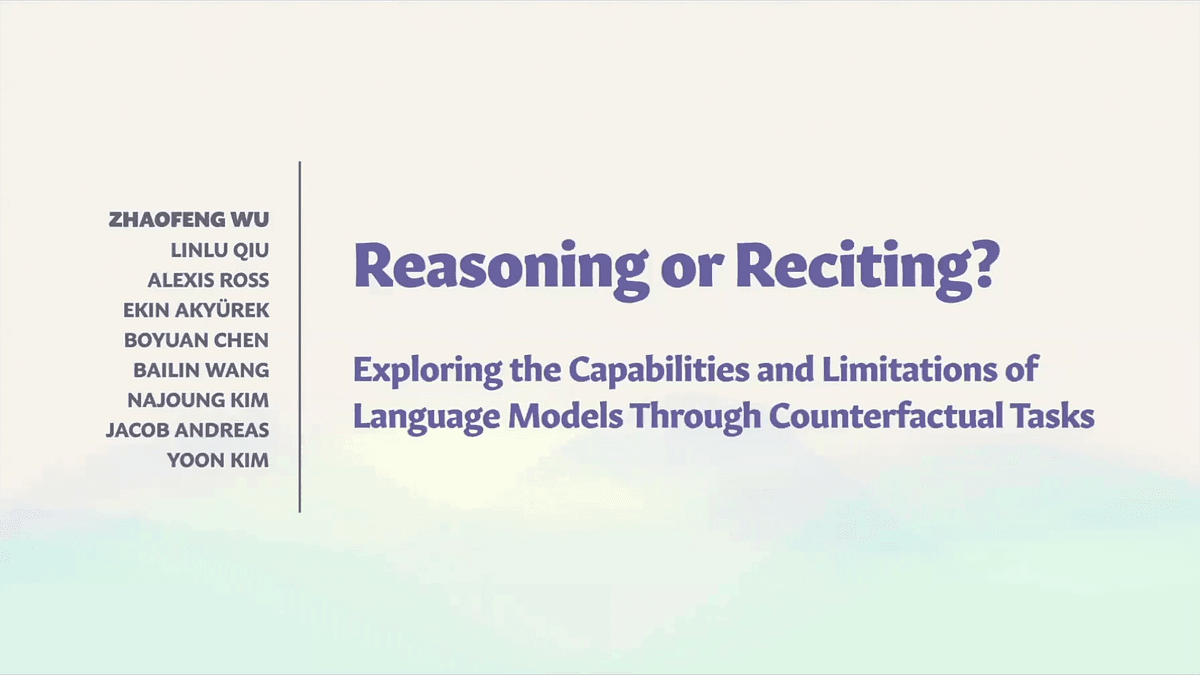 ZHAOFENG WU
LINLU QIU
ALEXIS ROSS
EKIN AKYÜREK
BOYUAN CHEN
BAILIN WANG
NAJOUNG KIM
JACOB ANDREAS
YOON KIM

Reasoning or Reciting?

Exploring the Capabilities and Limitations of Language Models Through Counterfactual Tasks